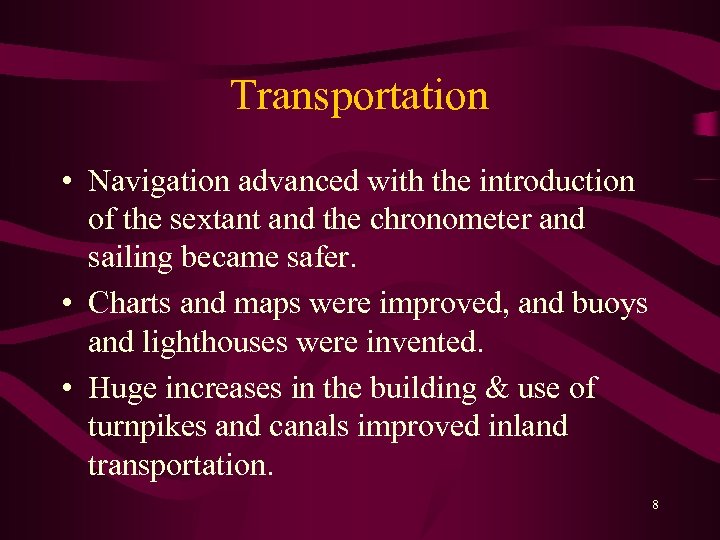 Transportation

• Navigation advanced with the introduction of the sextant and the chronometer and sailing became safer.

• Charts and maps were improved, and buoys and lighthouses were invented.

• Huge increases in the building & use of turnpikes and canals improved inland transportation.

8